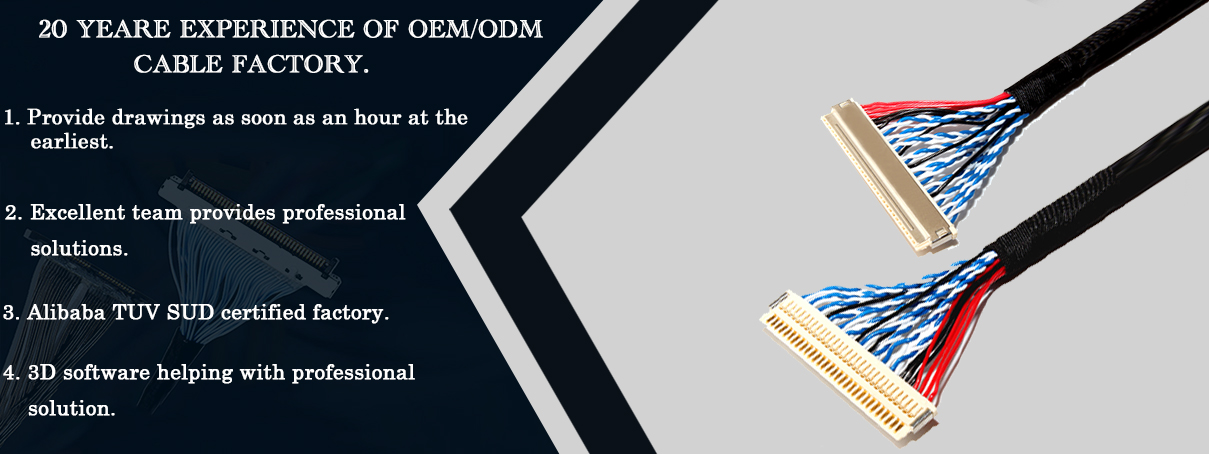 20 YEARE EXPERIENCE OF OEM/ODM CABLE FACTORY.

1. Provide drawings as soon as an hour at the earliest.

2. Excellent team provides professional solutions.

3. Alibaba TUV SUD certified factory.

4. 3D software helping with professional solution.